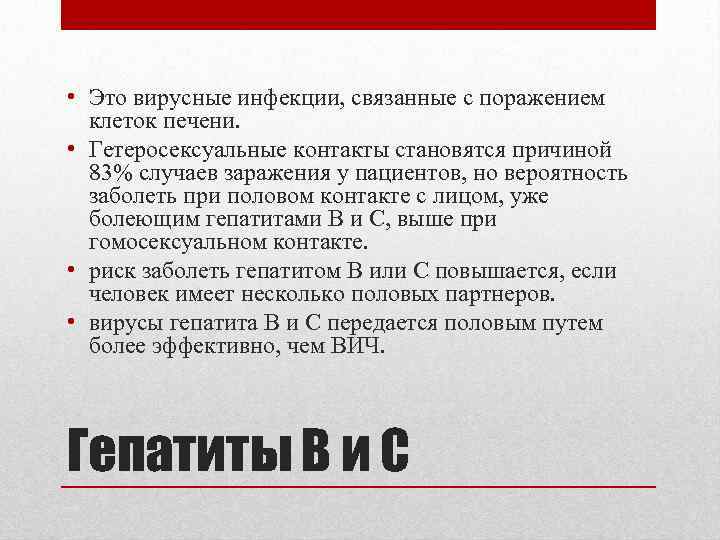 • Это вирусные инфекции, связанные с поражением клеток печени.

• Гетеросексуальные контакты становятся причиной 83% случаев заражения у пациентов, но вероятность заболеть при половом контакте с лицом, уже болеющим гепатитами В и С, выше при гомосексуальном контакте.

• риск заболеть гепатитом В или С повышается, если человек имеет несколько половых партнеров.

• вирусы гепатита В и С передается половым путем более эффективно, чем ВИЧ.

Гепатиты В и С